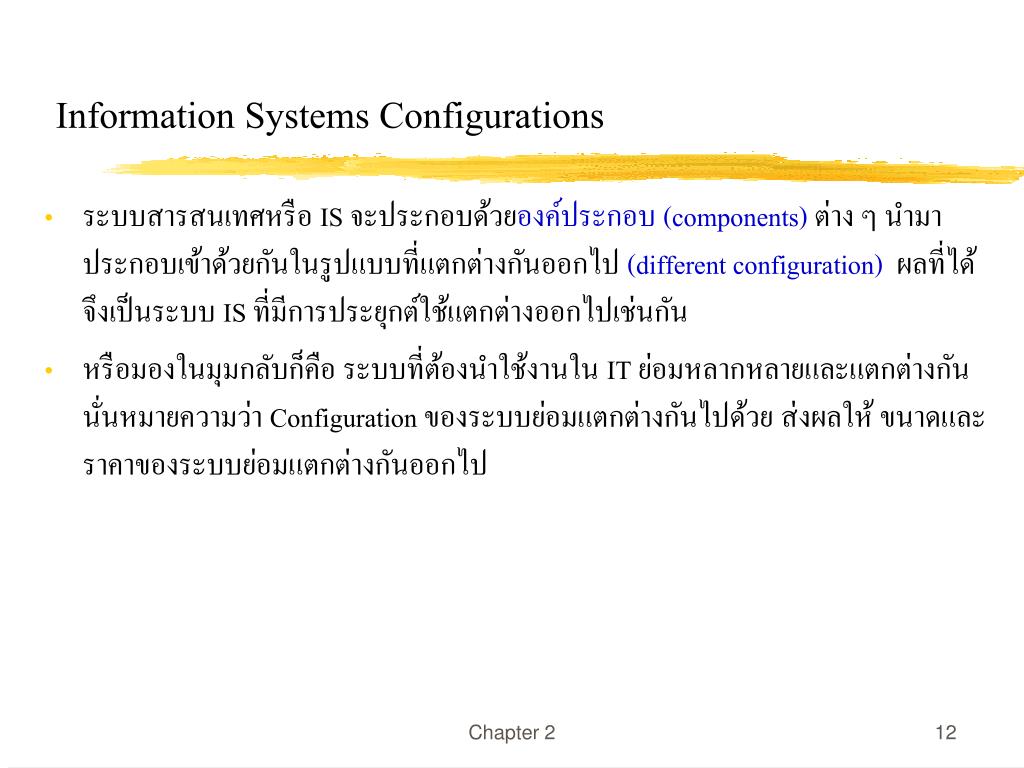 Information Systems Configurations

• ระบบสารสนเทศหรือ IS จะประกอบด้วยองค์ประกอบ (components) ต่าง ๆ นำมาประกอบเข้าด้วยกันในรูปแบบที่แตกต่างกันออกไป (different configuration) ผลที่ได้จึงเป็นระบบ IS ที่มีการประยุกต์ใช้แตกต่างออกไปเช่นกัน

• หรือมองในมุมกลับก็คือ ระบบที่ต้องนำใช้งานใน IT ย่อมหลากหลายและแตกต่างกัน นั่นหมายความว่า Configuration ของระบบย่อมแตกต่างกันไปด้วย ส่งผลให้ ขนาดและราคาของระบบย่อมแตกต่างกันออกไป

Chapter 2

12